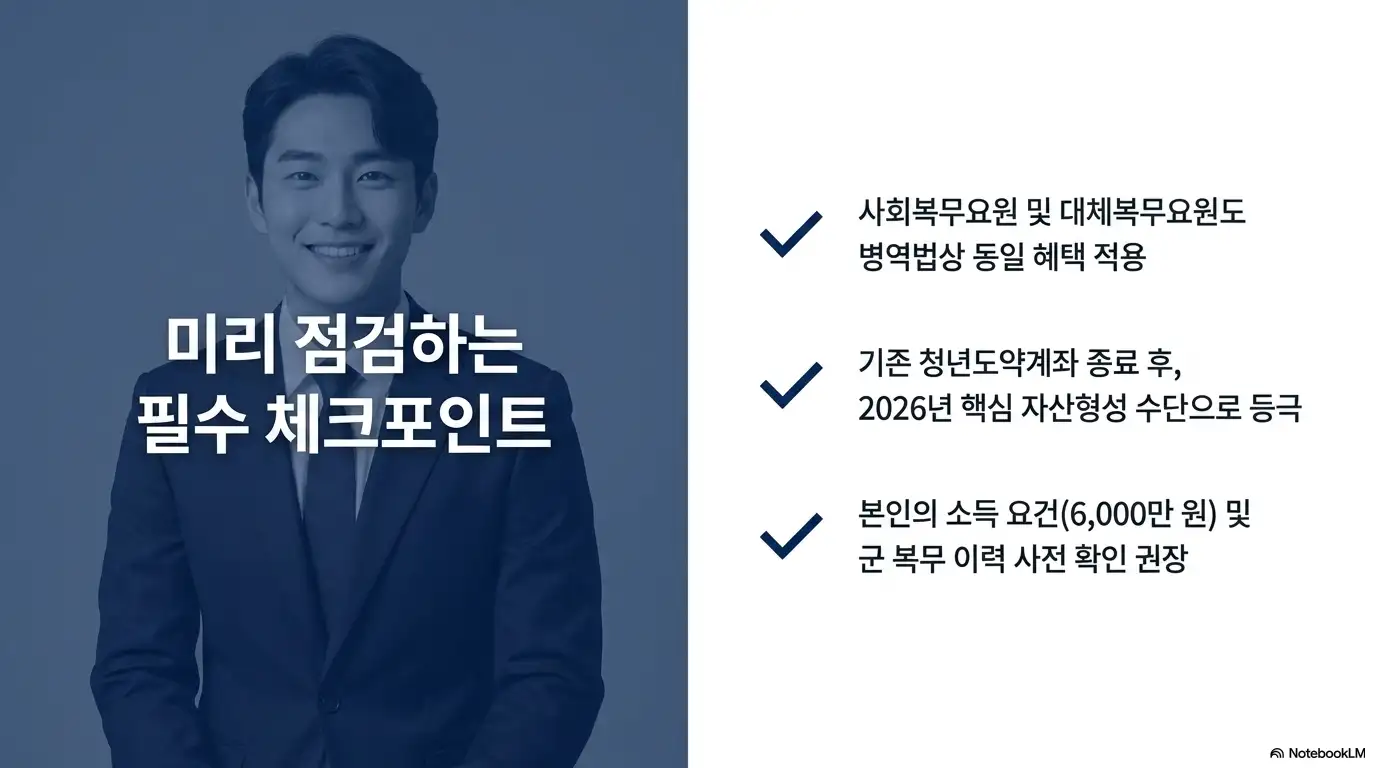 미리 점검하는 필수 체크포인트

사회복무요원 및 대체복무요원도 병역법상 동일 혜택 적용

기존 청년도약계좌 종료 후, 2026년 핵심 자산형성 수단으로 등극

본인의 소득 요건(6,000만 원) 및 군 복무 이력 사전 확인 권장

NotebookLM